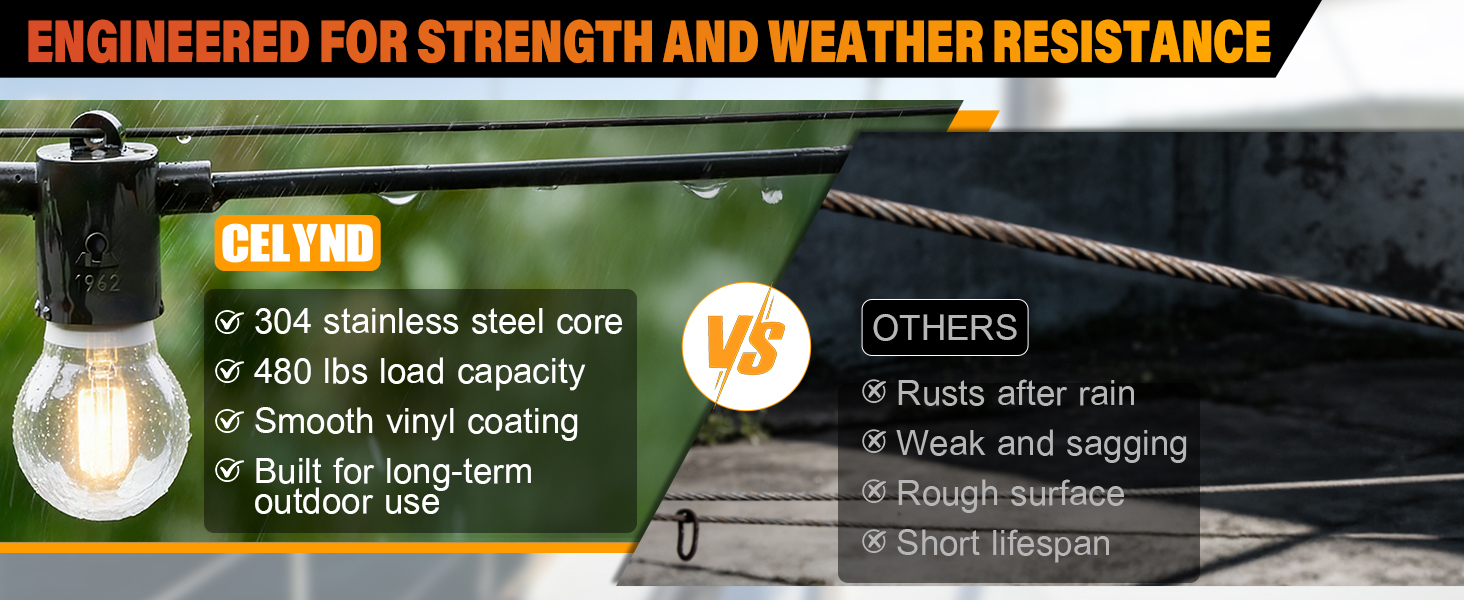 ENGINEERED FOR STRENGTH AND WEATHER RESISTANCE

1962

CELYND

304 stainless steel core
480 lbs load capacity
Smooth vinyl coating
Built for long-term outdoor use

VS

OTHERS

Rusts after rain
Weak and sagging
Rough surface
Short lifespan